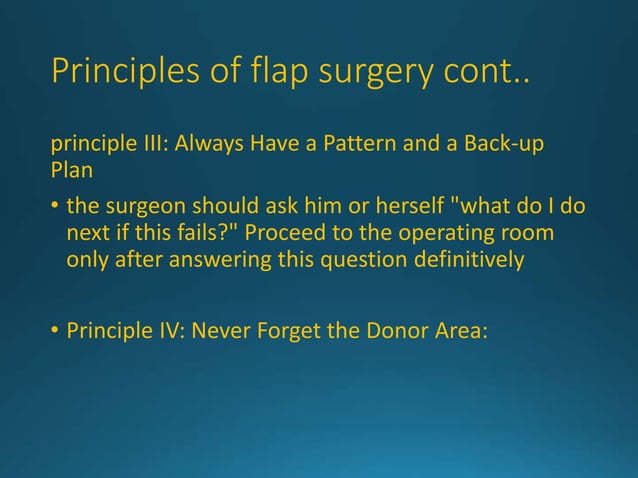 Principles of flap surgery cont..

principle III: Always Have a Pattern and a Back-up Plan

• the surgeon should ask him or herself "what do I do next if this fails?" Proceed to the operating room only after answering this question definitively

• Principle IV: Never Forget the Donor Area: